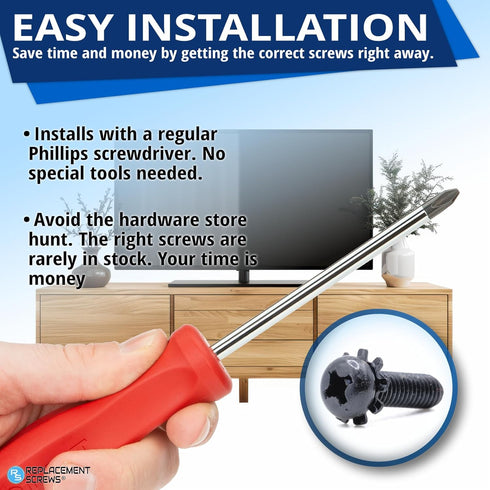 EASY INSTALLATION
Save time and money by getting the correct screws right away.

• Installs with a regular Phillips screwdriver. No special tools needed.

• Avoid the hardware store hunt. The right screws are rarely in stock. Your time is money

RS REPLACEMENT SCREWS®